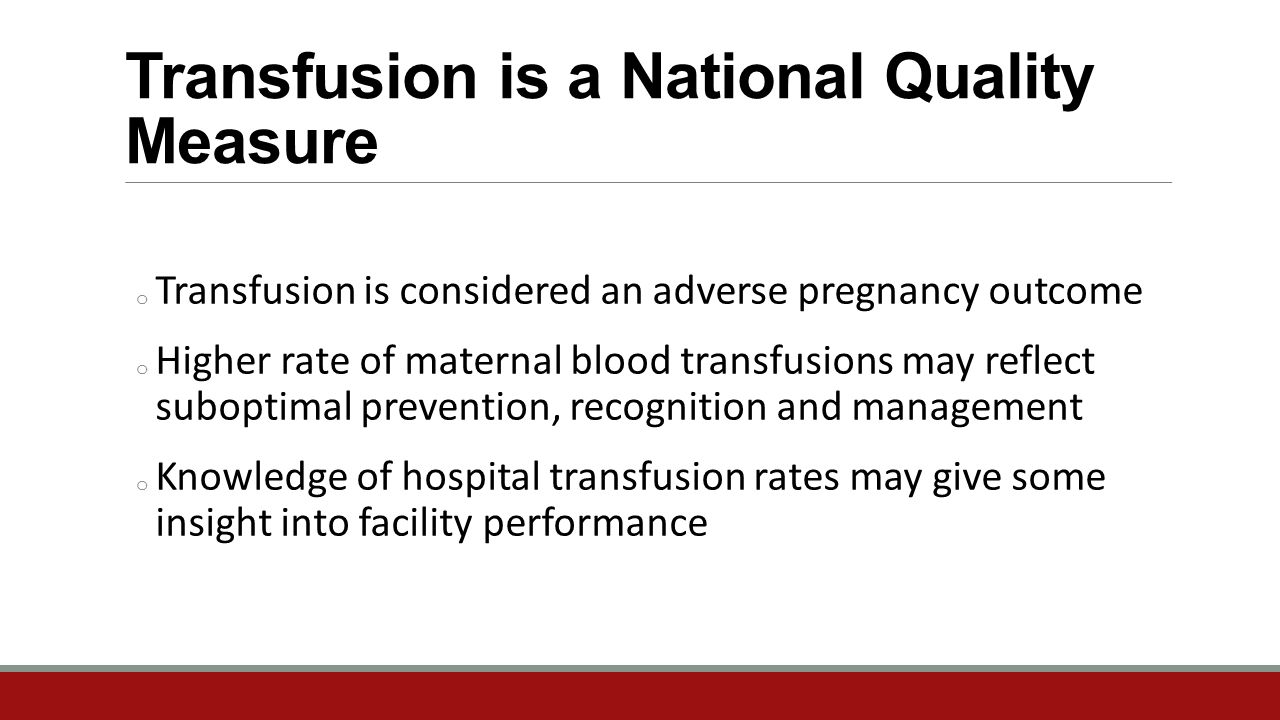 Transfusion is a National Quality Measure

o Transfusion is considered an adverse pregnancy outcome

o Higher rate of maternal blood transfusions may reflect suboptimal prevention, recognition and management

o Knowledge of hospital transfusion rates may give some insight into facility performance